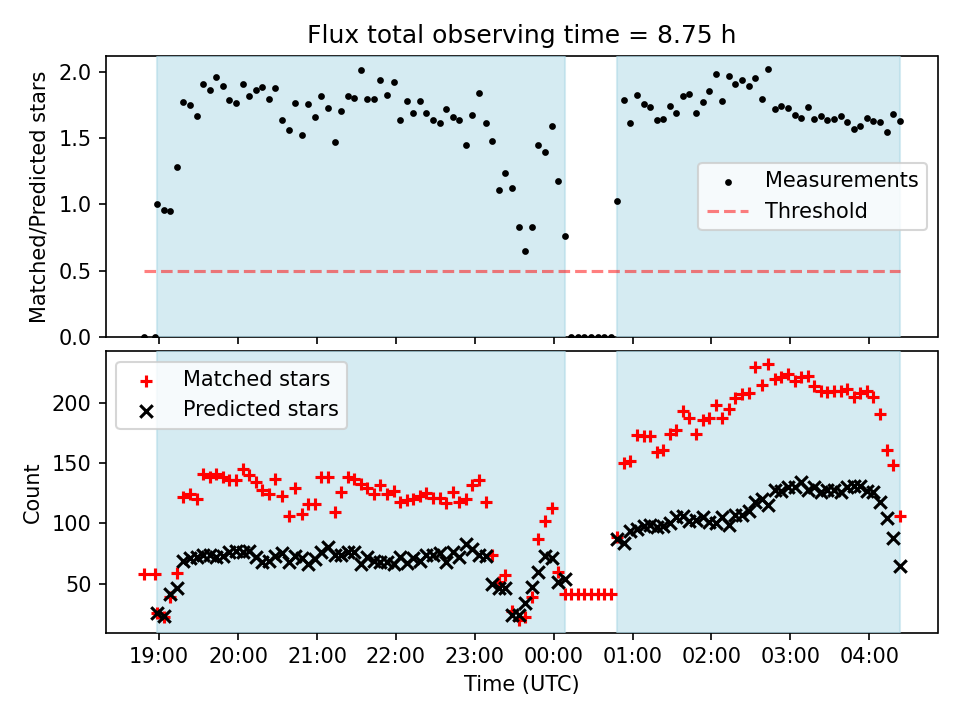 Flux total observing time = 8.75 h

Matched/Predicted stars

2.0
1.5
1.0
0.5
0.0

Measurements
Threshold

Matched stars
Predicted stars

Count

200
150
100
50

19:00
20:00
21:00
22:00
23:00
00:00
01:00
02:00
03:00
04:00

Time (UTC)